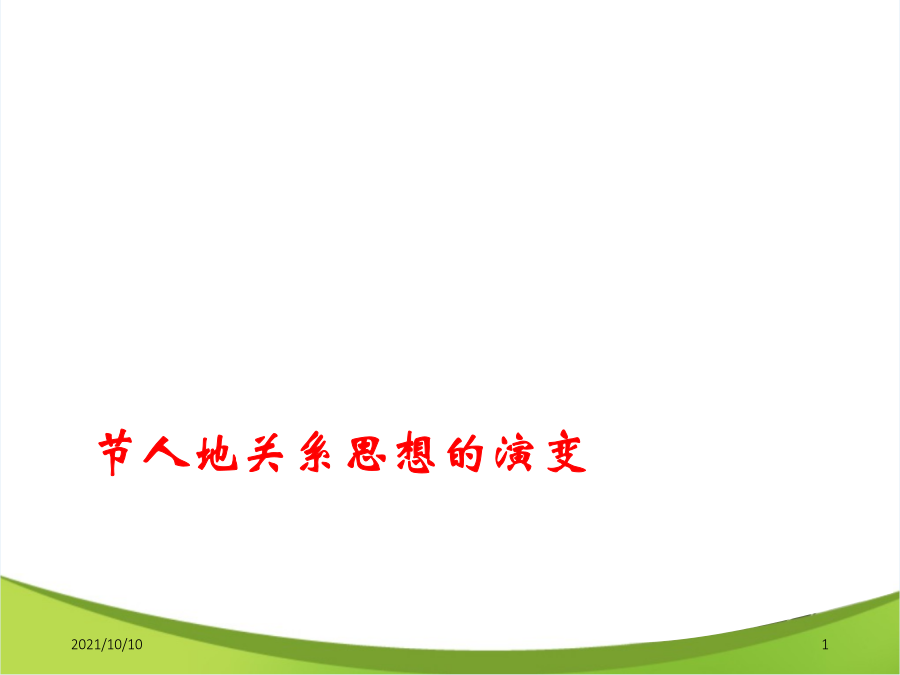 节人地关系思想的演变

2021/10/10

1